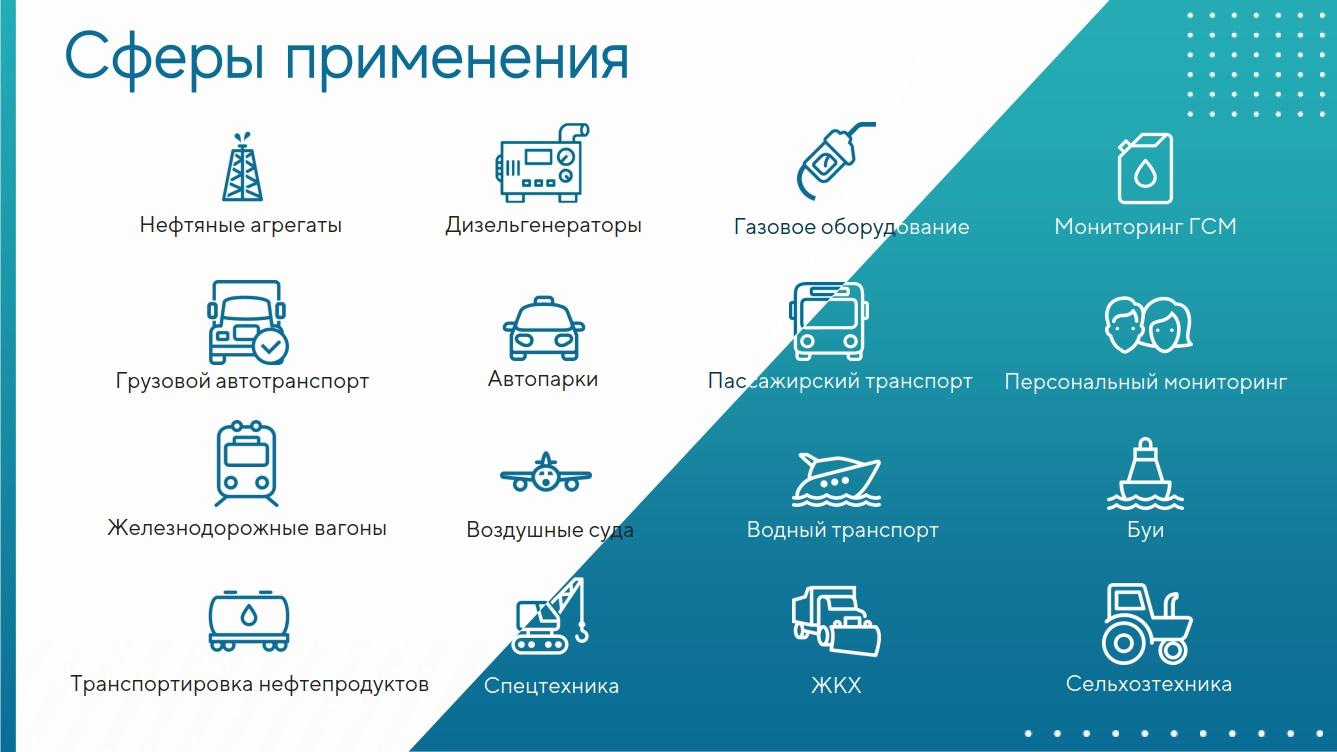 Сферы применения

Нефтяные агрегаты

Дизельгенераторы

Газовое оборудование

Мониторинг ГСМ

Грузовой автотранспорт

Автопарки

Пассажирский транспорт

Персональный мониторинг

Железнодорожные вагоны

Воздушные суда

Водный транспорт

Буи

Транспортировка нефтепродуктов

Спецтехника

ЖКХ

Сельхозтехника